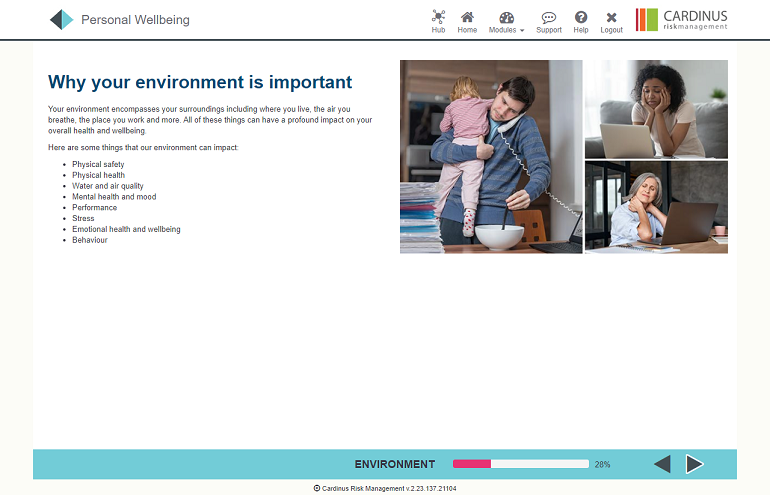 Personal Wellbeing

Hub Home Modules Support Help Logout

CARDINUS riskmanagement

Why your environment is important

Your environment encompasses your surroundings including where you live, the air you breathe, the place you work and more. All of these things can have a profound impact on your overall health and wellbeing.

Here are some things that our environment can impact:

- Physical safety
- Physical health
- Water and air quality
- Mental health and mood
- Performance
- Stress
- Emotional health and wellbeing
- Behaviour

ENVIRONMENT 28%

© Cardinus Risk Management v.2.23.137.21104